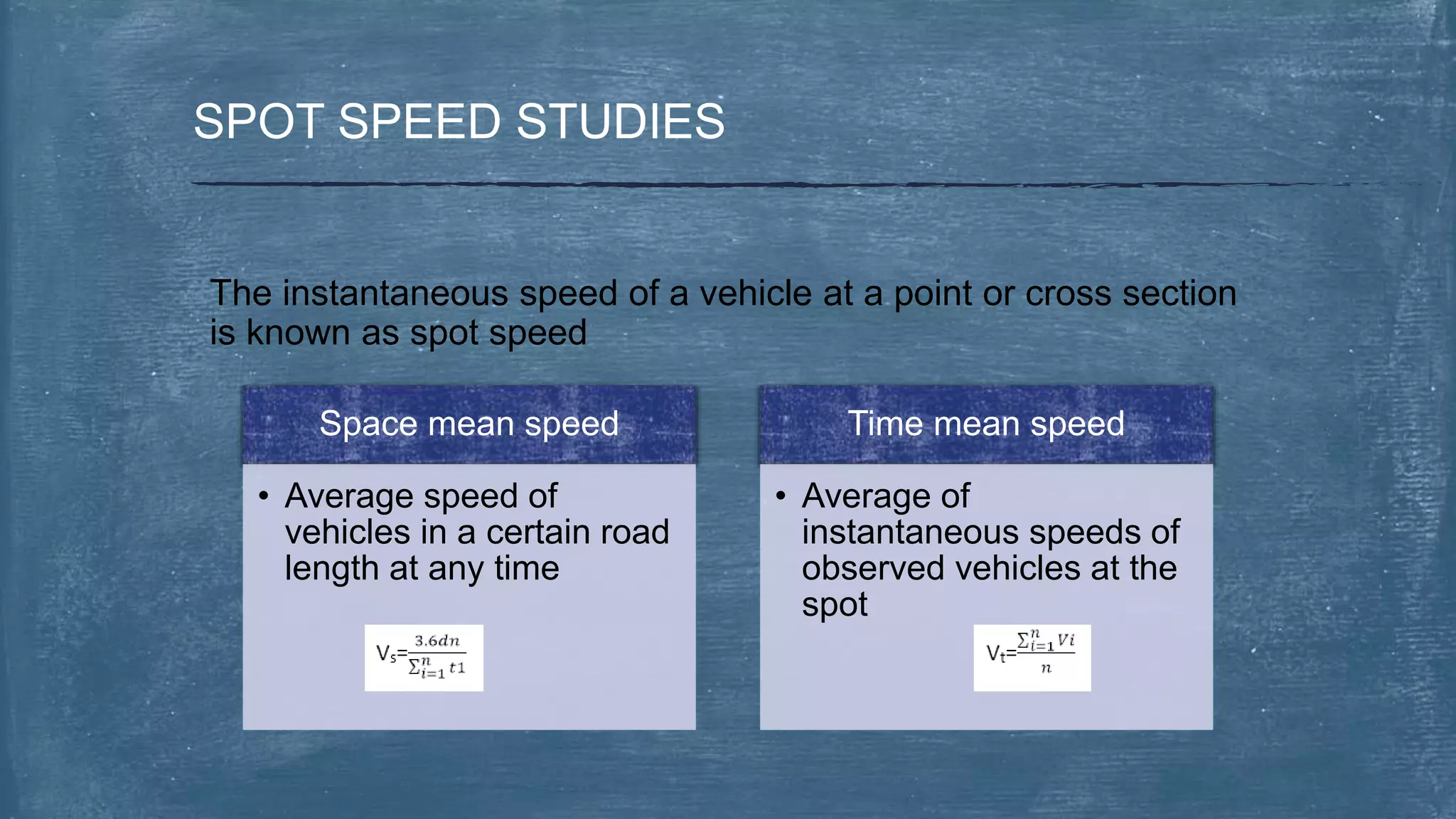 SPOT SPEED STUDIES

The instantaneous speed of a vehicle at a point or cross section is known as spot speed

Space mean speed

• Average speed of vehicles in a certain road length at any time

$V_s=\frac{3.6dn}{\sum_{i=1}^{n} t1}$

Time mean speed

• Average of instantaneous speeds of observed vehicles at the spot

$V_t=\frac{\sum_{i=1}^{n} Vi}{n}$